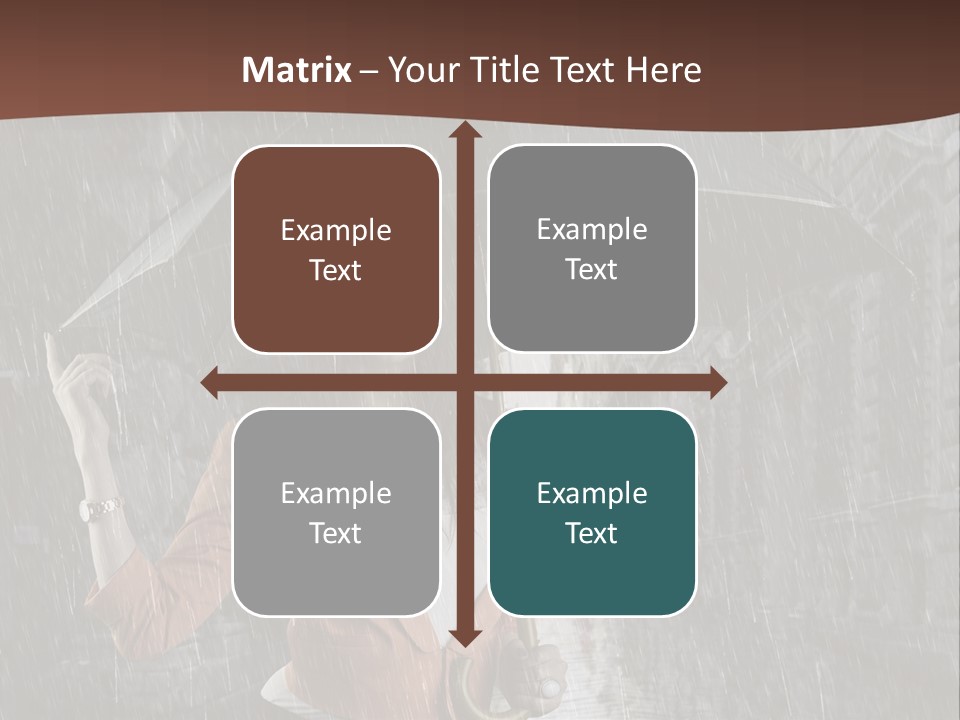 Matrix – Your Title Text Here

Example Text

Example Text

Example Text

Example Text